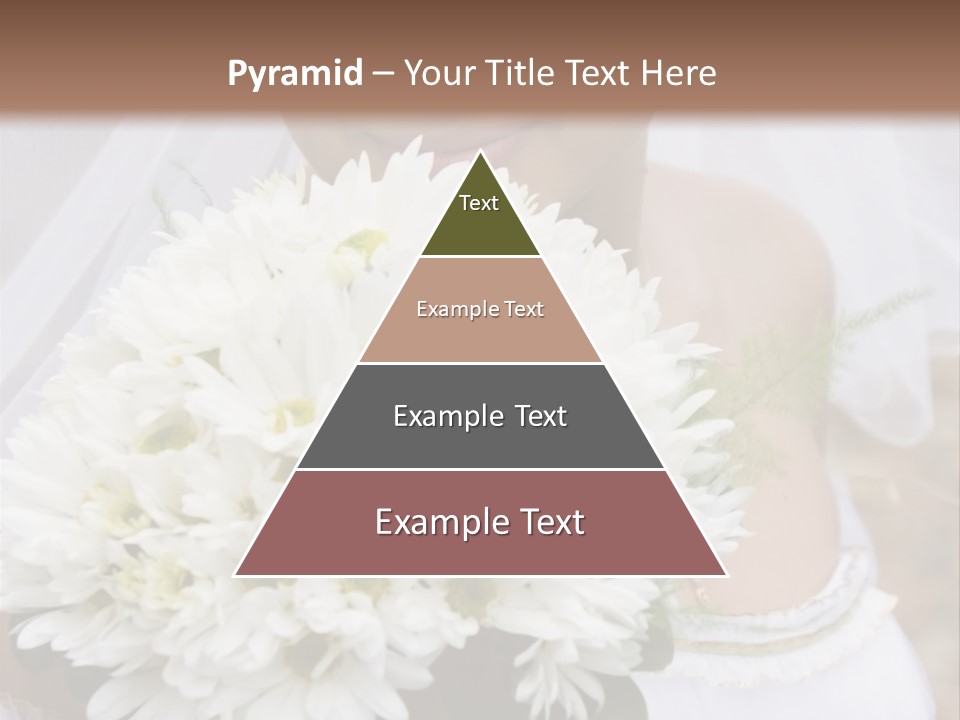 Pyramid – Your Title Text Here

Text

Example Text

Example Text

Example Text